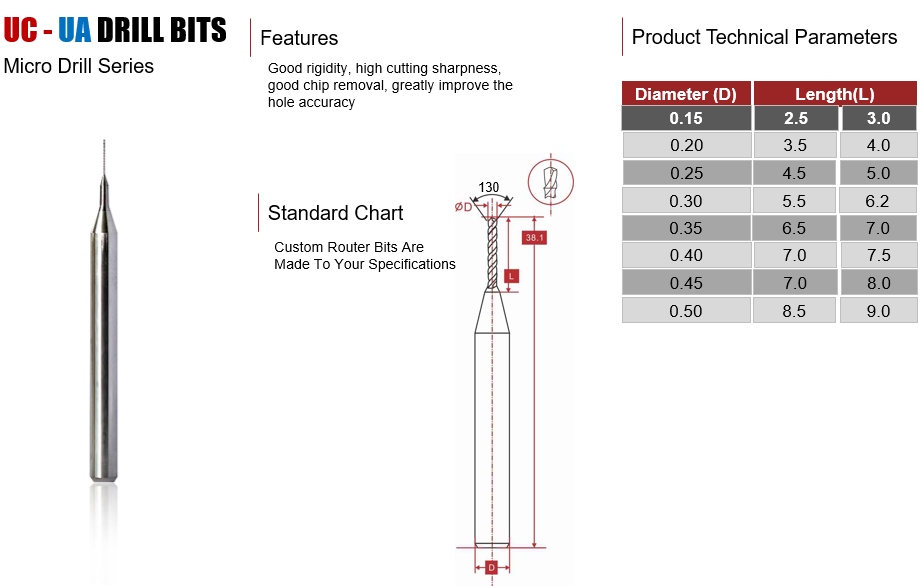 UC - UA DRILL BITS
Micro Drill Series

Features

Good rigidity, high cutting sharpness, good chip removal, greatly improve the hole accuracy

Standard Chart

Custom Router Bits Are Made To Your Specifications

130
ØD
38.1
L
D

Product Technical Parameters

| Diameter (D) | Length(L) | |
|---|---|---|
| 0.15 | 2.5 | 3.0 |
| 0.20 | 3.5 | 4.0 |
| 0.25 | 4.5 | 5.0 |
| 0.30 | 5.5 | 6.2 |
| 0.35 | 6.5 | 7.0 |
| 0.40 | 7.0 | 7.5 |
| 0.45 | 7.0 | 8.0 |
| 0.50 | 8.5 | 9.0 |